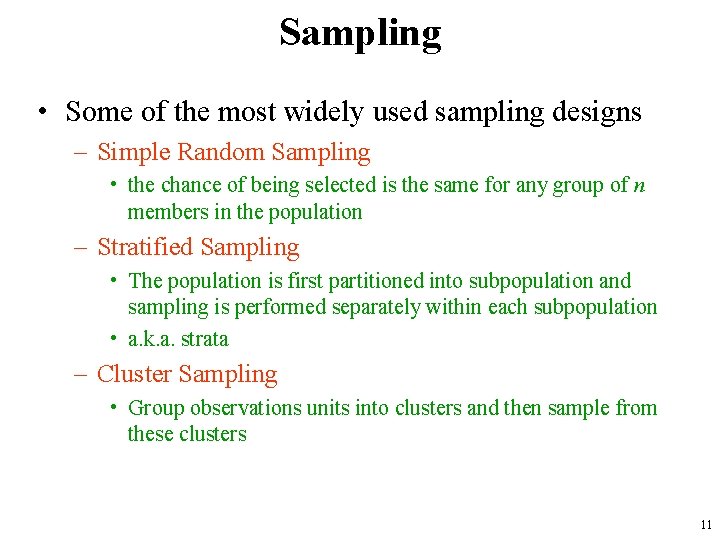 Sampling

• Some of the most widely used sampling designs
– Simple Random Sampling
• the chance of being selected is the same for any group of $n$ members in the population
– Stratified Sampling
• The population is first partitioned into subpopulation and sampling is performed separately within each subpopulation
• a.k.a. strata
– Cluster Sampling
• Group observations units into clusters and then sample from these clusters

11